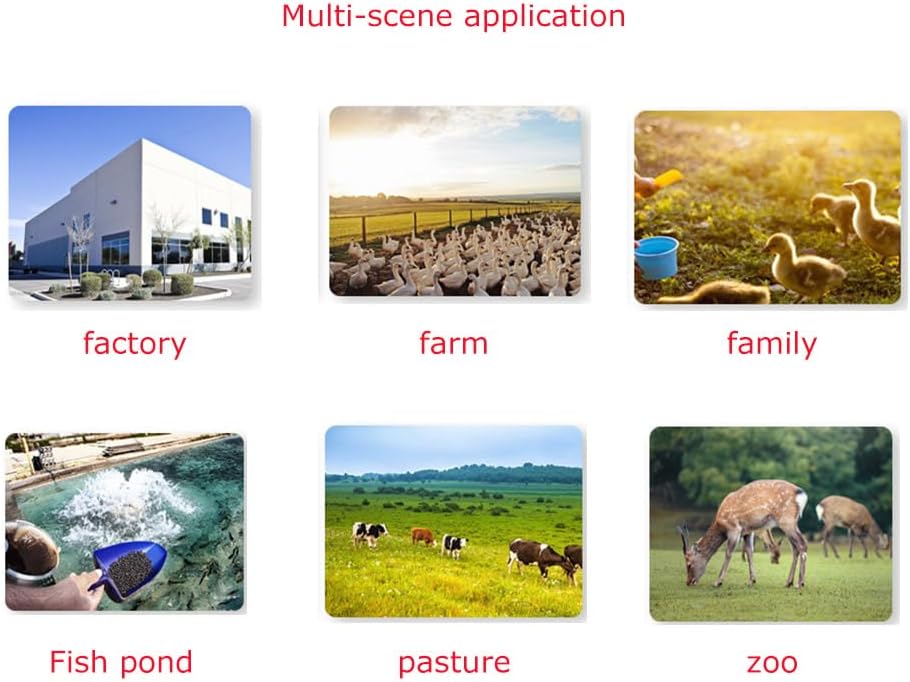 Multi-scene application

factory

farm

family

Fish pond

pasture

zoo